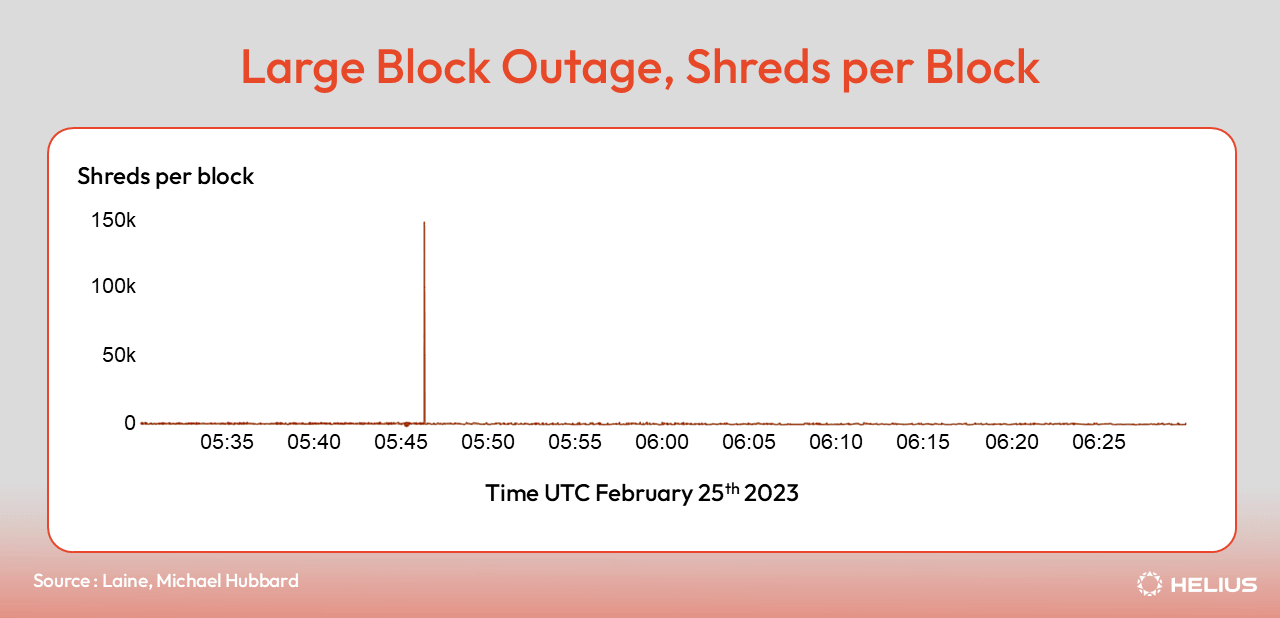 Large Block Outage, Shreds per Block

Shreds per block

150k
100k
50k
0

05:35 05:40 05:45 05:50 05:55 06:00 06:05 06:10 06:15 06:20 06:25

Time UTC February 25$^{th}$ 2023

Source : Laine, Michael Hubbard

HELIUS